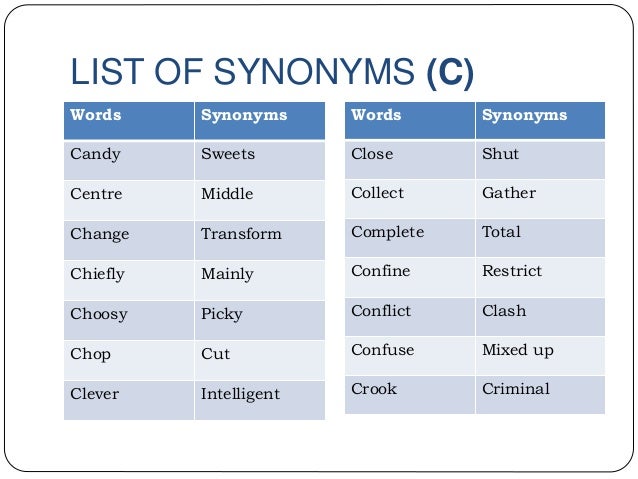 LIST OF SYNONYMS (C)

| Words | Synonyms |
|---|---|
| Candy | Sweets |
| Centre | Middle |
| Change | Transform |
| Chiefly | Mainly |
| Choosy | Picky |
| Chop | Cut |
| Clever | Intelligent |

| Words | Synonyms |
|---|---|
| Close | Shut |
| Collect | Gather |
| Complete | Total |
| Confine | Restrict |
| Conflict | Clash |
| Confuse | Mixed up |
| Crook | Criminal |